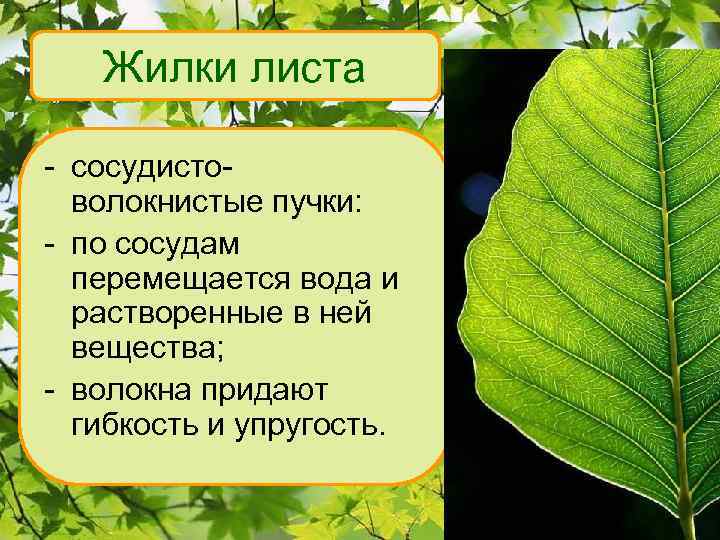 Жилки листа

- сосудисто-волокнистые пучки:
- по сосудам перемещается вода и растворенные в ней вещества;
- волокна придают гибкость и упругость.